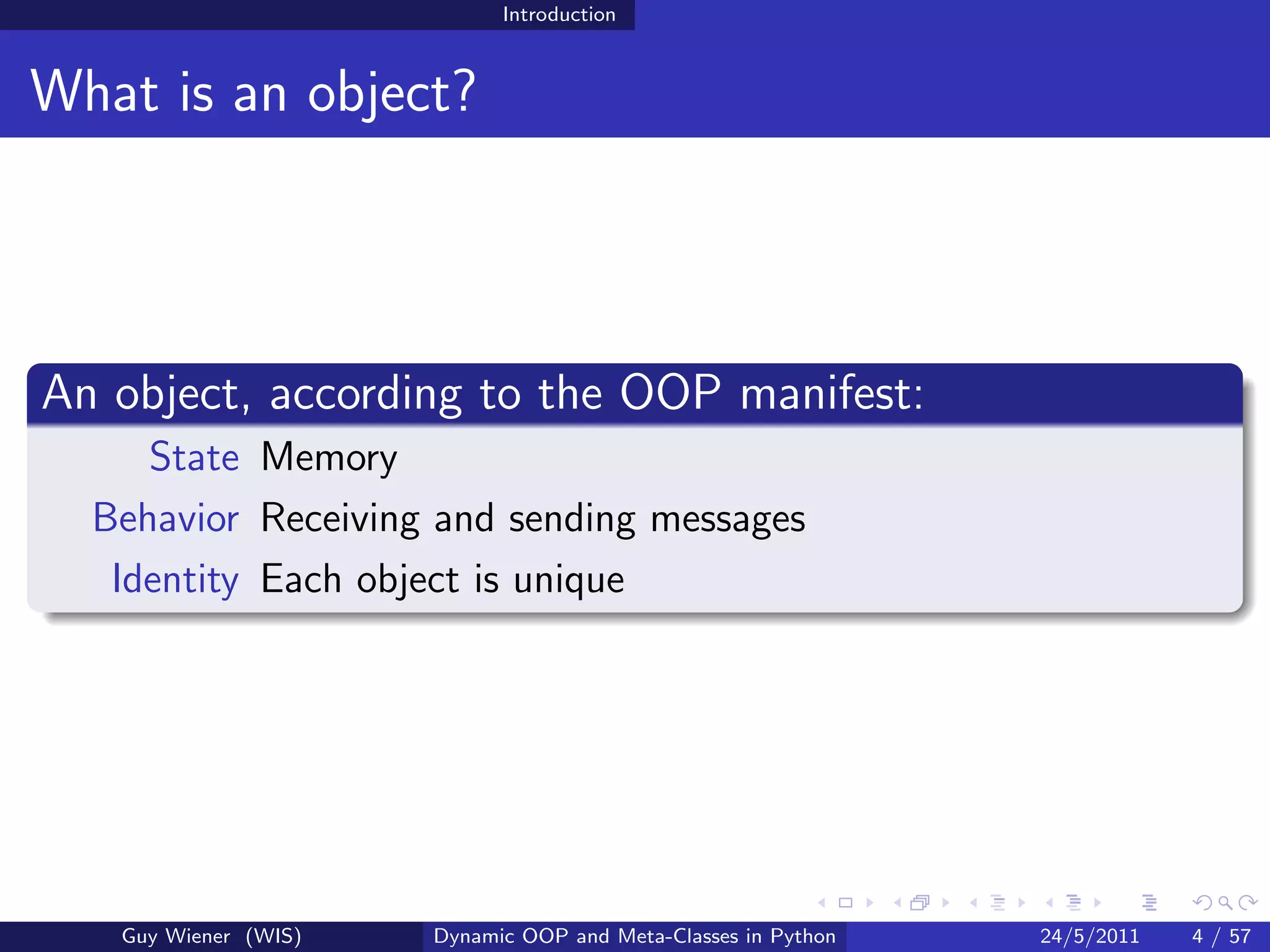 Introduction

What is an object?

An object, according to the OOP manifest:

State Memory

Behavior Receiving and sending messages

Identity Each object is unique

Guy Wiener (WIS) Dynamic OOP and Meta-Classes in Python 24/5/2011 4 / 57